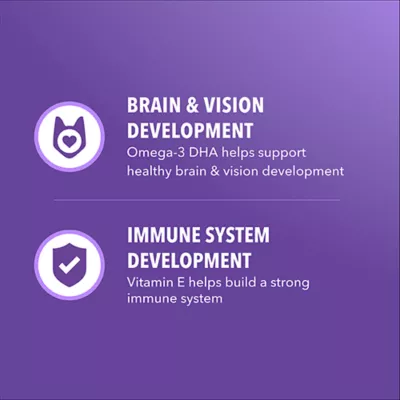 BRAIN & VISION DEVELOPMENT
Omega-3 DHA helps support healthy brain & vision development

IMMUNE SYSTEM DEVELOPMENT
Vitamin E helps build a strong immune system